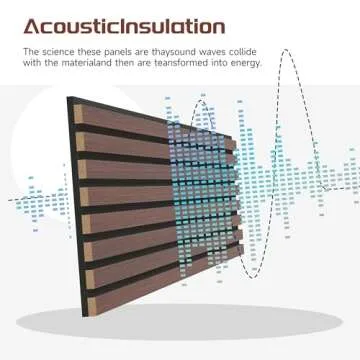 AcousticInsulation

The science these panels are thaysound waves collide with the materialand then are teansformed into energy.